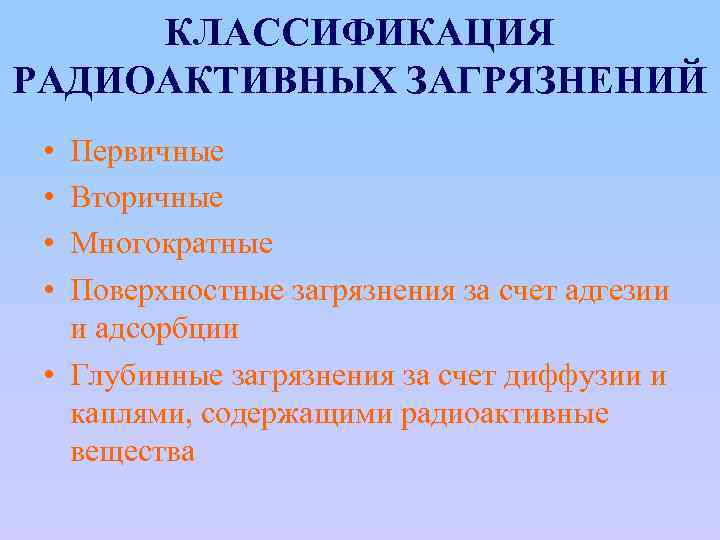 КЛАССИФИКАЦИЯ РАДИОАКТИВНЫХ ЗАГРЯЗНЕНИЙ

• Первичные
• Вторичные
• Многократные
• Поверхностные загрязнения за счет адгезии и адсорбции
• Глубинные загрязнения за счет диффузии и каплями, содержащими радиоактивные вещества